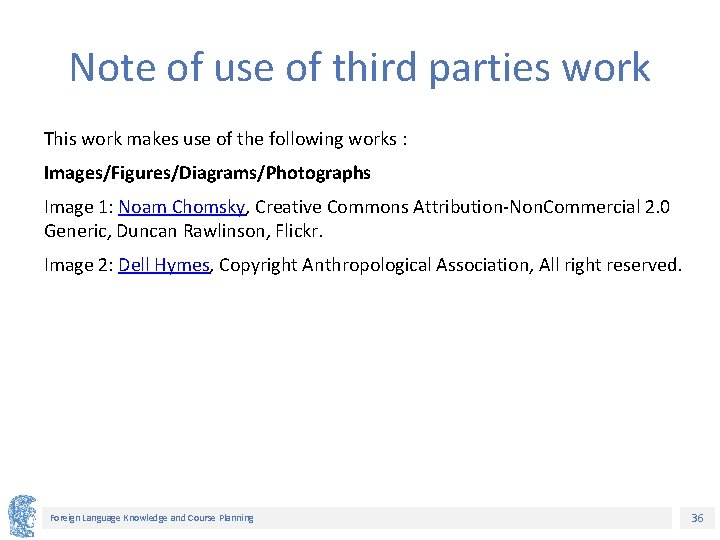 Note of use of third parties work

This work makes use of the following works :

Images/Figures/Diagrams/Photographs

Image 1: Noam Chomsky, Creative Commons Attribution-NonCommercial 2.0 Generic, Duncan Rawlinson, Flickr.

Image 2: Dell Hymes, Copyright Anthropological Association, All right reserved.

Foreign Language Knowledge and Course Planning

36